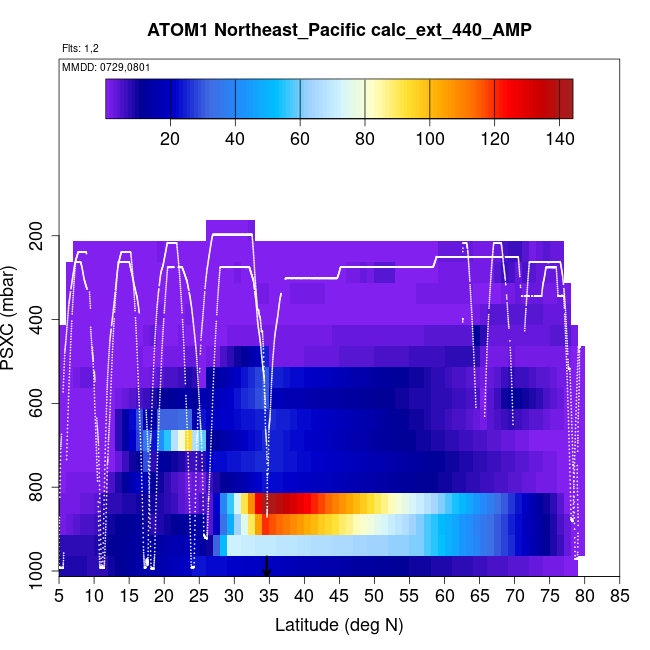 ATOM1 Northeast_Pacific calc_ext_440_AMP

Flts: 1,2

MMDD: 0729,0801

20 40 60 80 100 120 140

PSXC (mbar)

200
400
600
800
1000

5 10 15 20 25 30 35 40 45 50 55 60 65 70 75 80 85

Latitude (deg N)